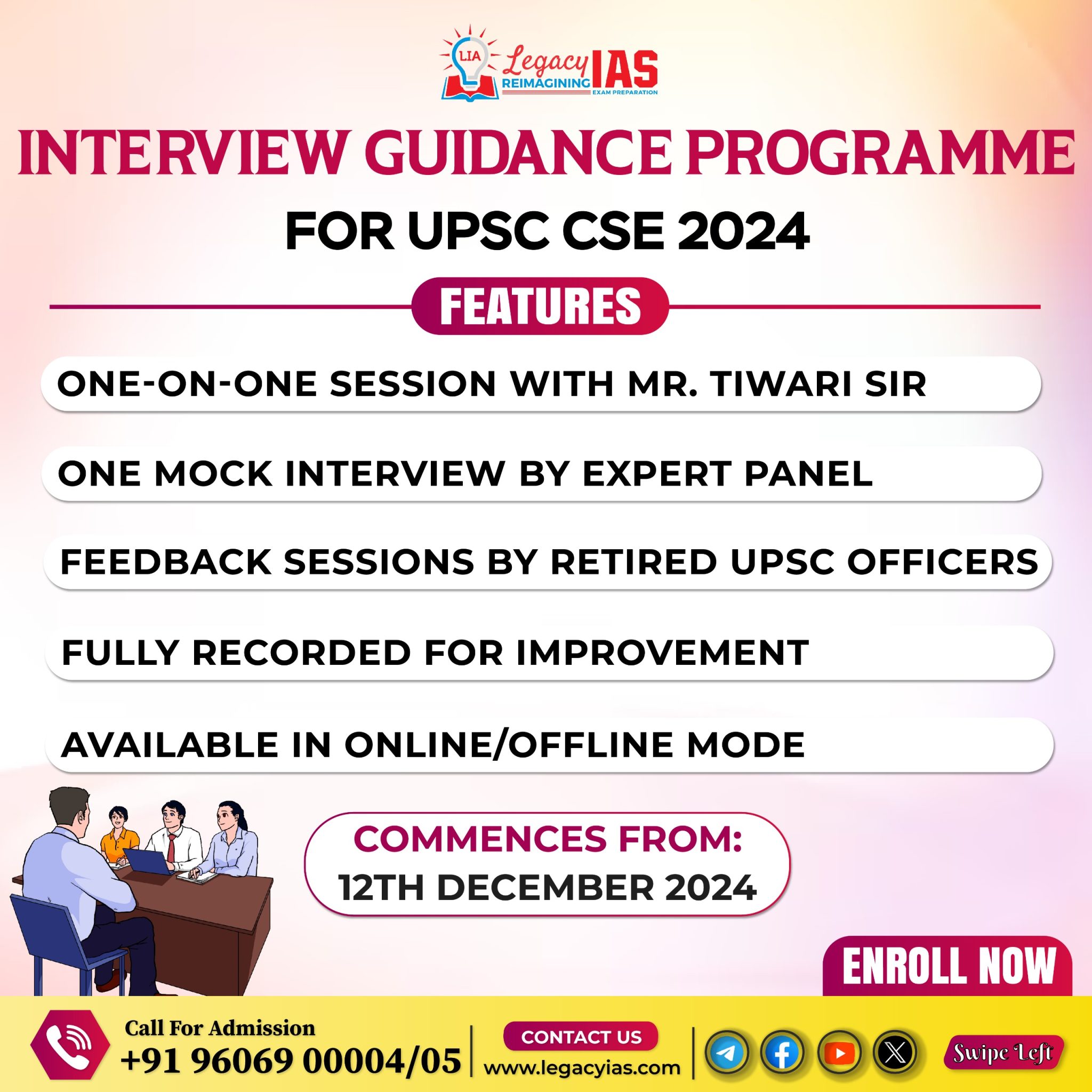 LIA Legacy IAS
REIMAGINING EXAM PREPARATION

INTERVIEW GUIDANCE PROGRAMME
FOR UPSC CSE 2024

FEATURES

ONE-ON-ONE SESSION WITH MR. TIWARI SIR

ONE MOCK INTERVIEW BY EXPERT PANEL

FEEDBACK SESSIONS BY RETIRED UPSC OFFICERS

FULLY RECORDED FOR IMPROVEMENT

AVAILABLE IN ONLINE/OFFLINE MODE

COMMENCES FROM:
12TH DECEMBER 2024

ENROLL NOW

Call For Admission
+91 96069 00004/05

CONTACT US
www.legacyias.com

Swipe Left